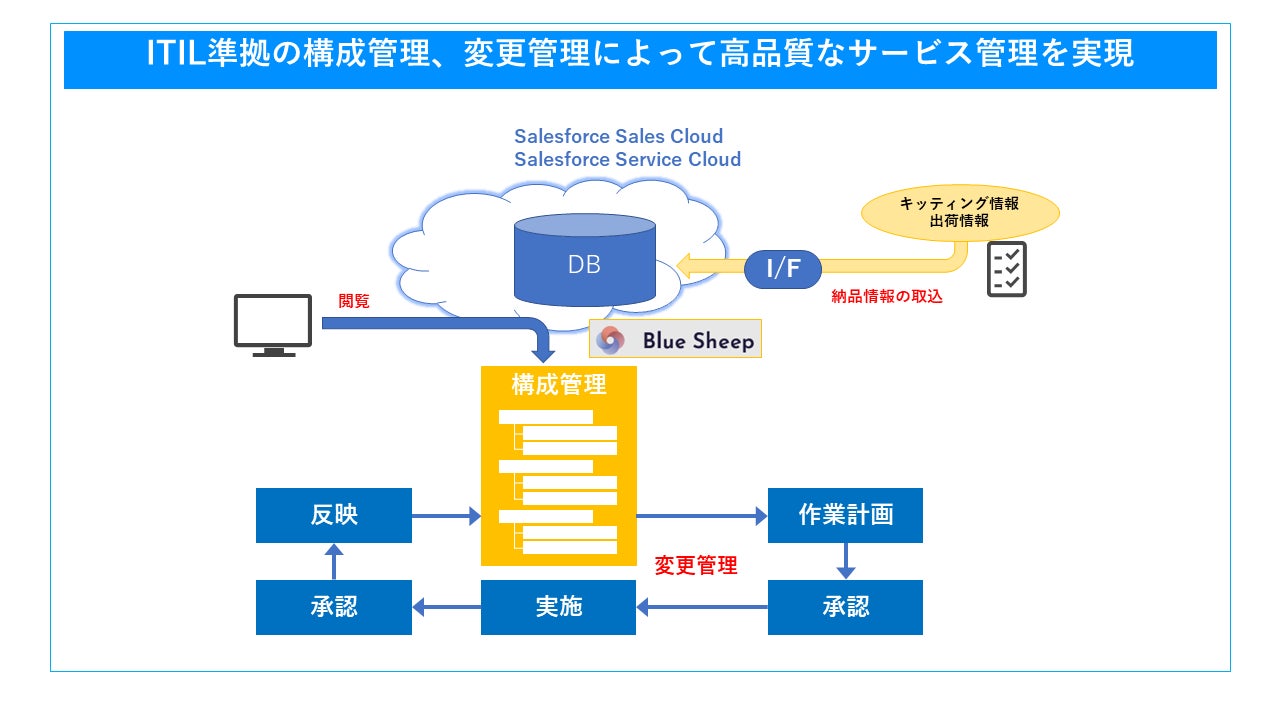 ITIL準拠の構成管理、変更管理によって高品質なサービス管理を実現

Salesforce Sales Cloud
Salesforce Service Cloud

DB

I/F

キッティング情報
出荷情報

納品情報の取込

閲覧

Blue Sheep

構成管理

反映

作業計画

変更管理

承認

実施

承認